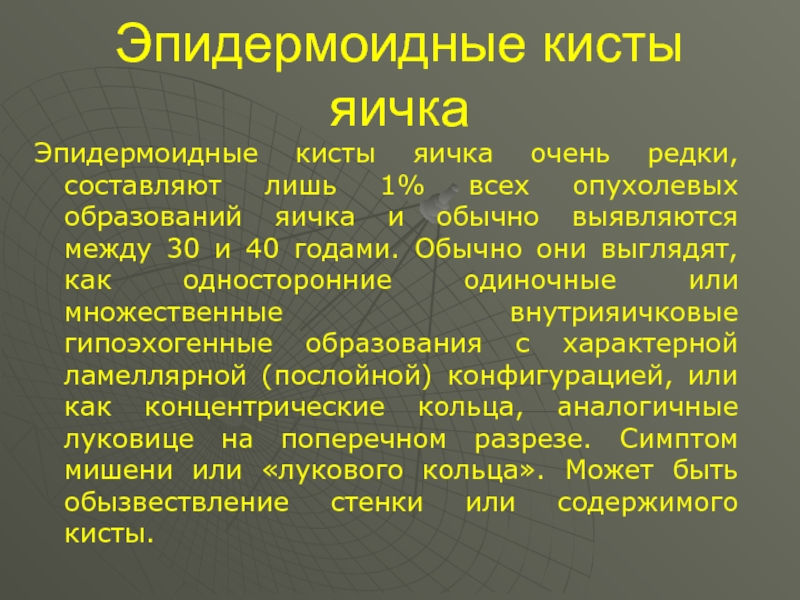 Эпидермоидные кисты яичка

Эпидермоидные кисты яичка очень редки, составляют лишь 1% всех опухолевых образований яичка и обычно выявляются между 30 и 40 годами. Обычно они выглядят, как односторонние одиночные или множественные внутрияичковые гипоэхогенные образования с характерной ламеллярной (послойной) конфигурацией, или как концентрические кольца, аналогичные луковице на поперечном разрезе. Симптом мишени или «лукового кольца». Может быть обызвествление стенки или содержимого кисты.